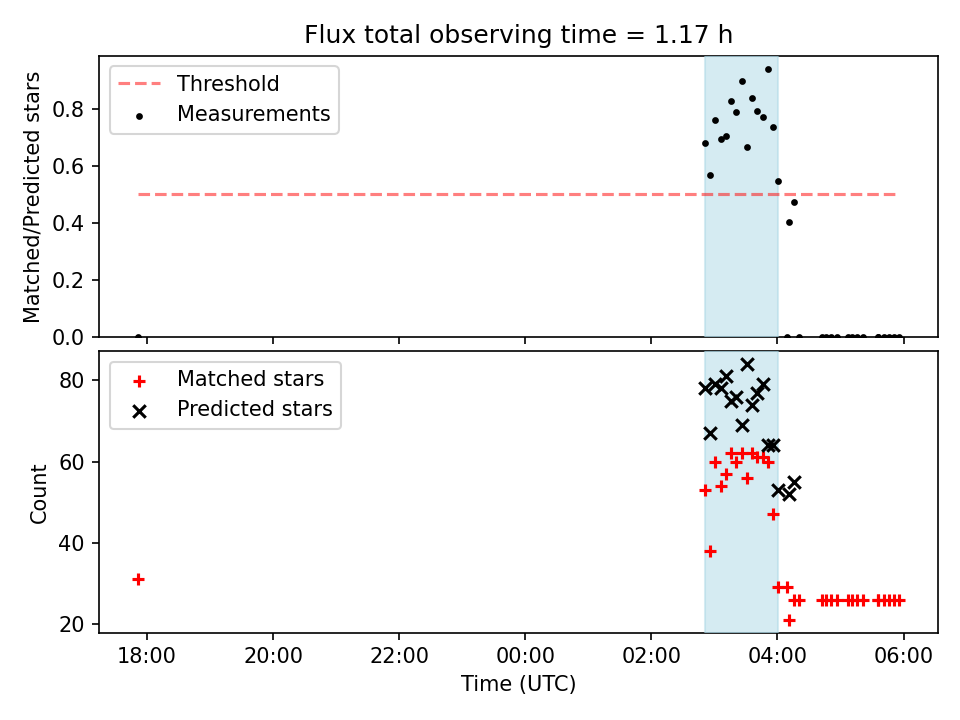 Flux total observing time = 1.17 h

Threshold
Measurements

Matched/Predicted stars

0.8
0.6
0.4
0.2
0.0

Matched stars
Predicted stars

Count

80
60
40
20

18:00
20:00
22:00
00:00
02:00
04:00
06:00

Time (UTC)